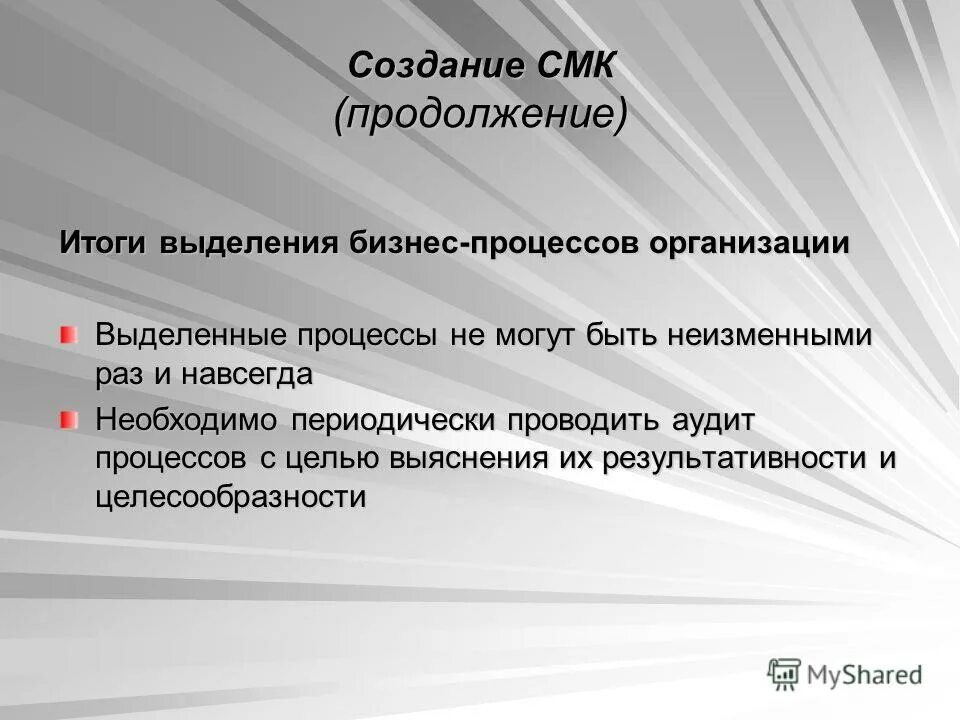 Создание СМК
(продолжение)

Итоги выделения бизнес-процессов организации

Выделенные процессы не могут быть неизменными раз и навсегда

Необходимо периодически проводить аудит процессов с целью выяснения их результативности и целесообразности

MyShared